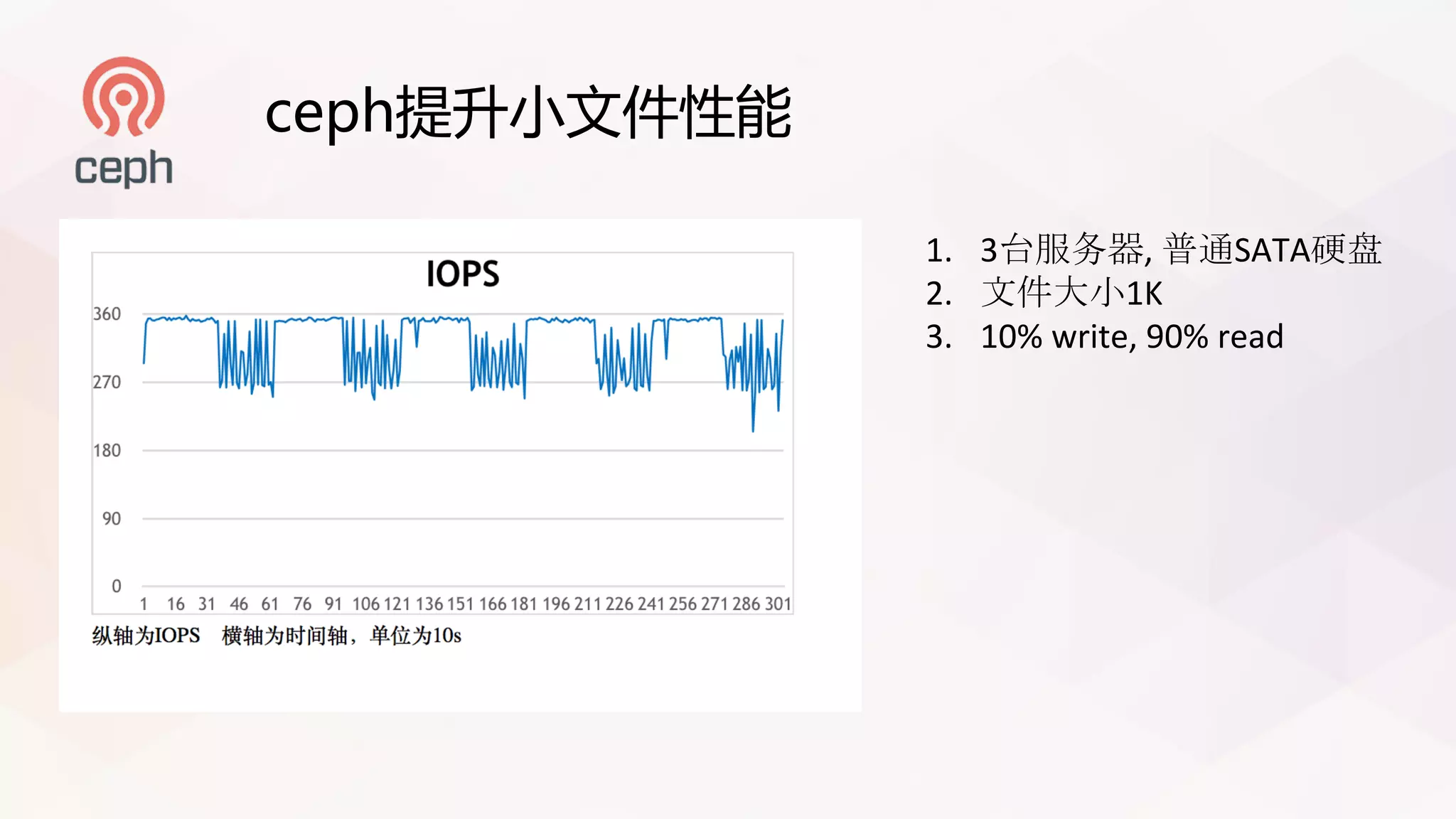 ceph

ceph提升小文件性能

IOPS

360
270
180
90
0

1 16 31 46 61 76 91 106 121 136 151 166 181 196 211 226 241 256 271 286 301

纵轴为IOPS 横轴为时间轴，单位为10s

1. 3台服务器, 普通SATA硬盘
2. 文件大小1K
3. 10% write, 90% read